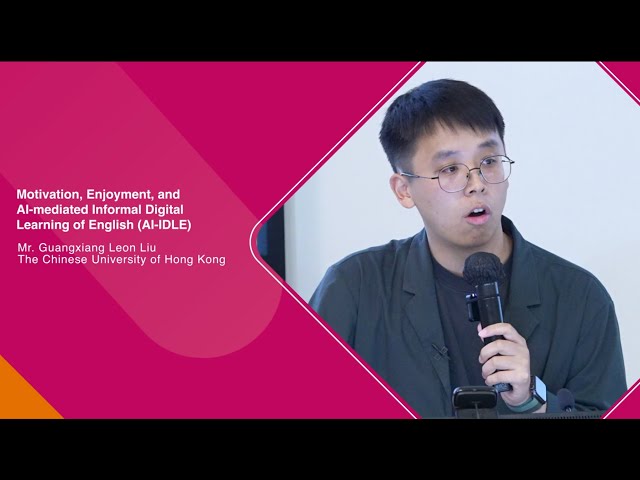 Motivation, Enjoyment, and AI-mediated Informal Digital Learning of English (AI-IDLE)

Mr. Guangxiang Leon Liu
The Chinese University of Hong Kong